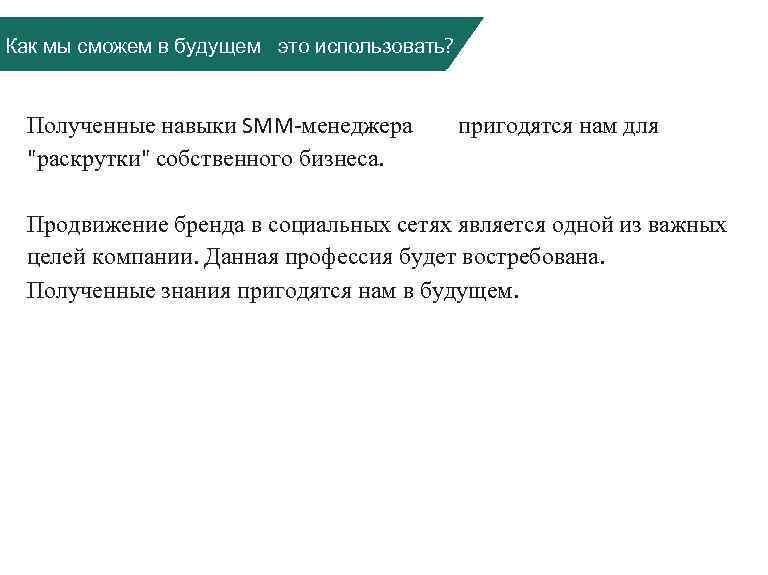 Как мы сможем в будущем это использовать?

Полученные навыки SMM-менеджера пригодятся нам для "раскрутки" собственного бизнеса.

Продвижение бренда в социальных сетях является одной из важных целей компании. Данная профессия будет востребована. Полученные знания пригодятся нам в будущем.